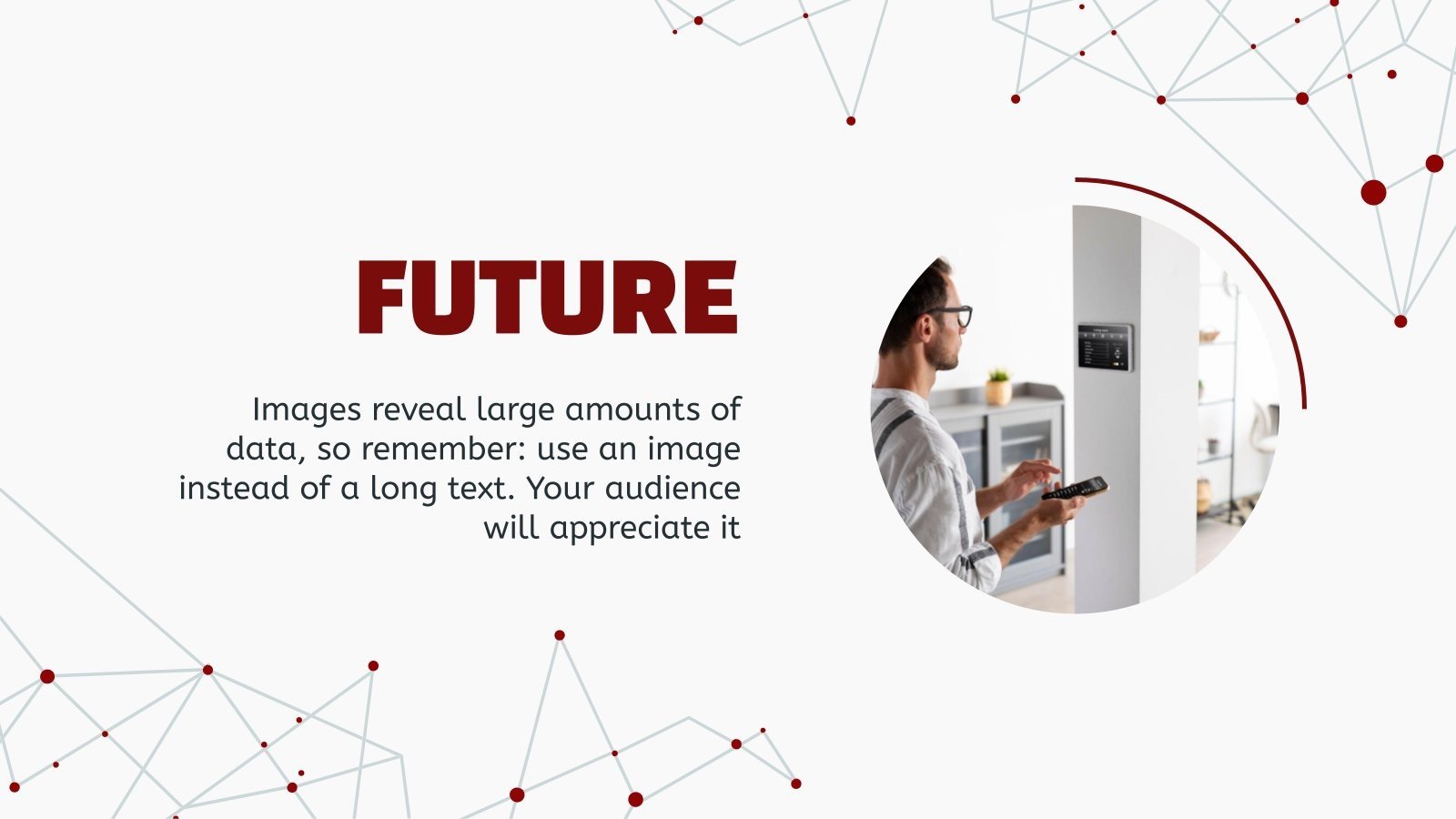 FUTURE

Images reveal large amounts of data, so remember: use an image instead of a long text. Your audience will appreciate it